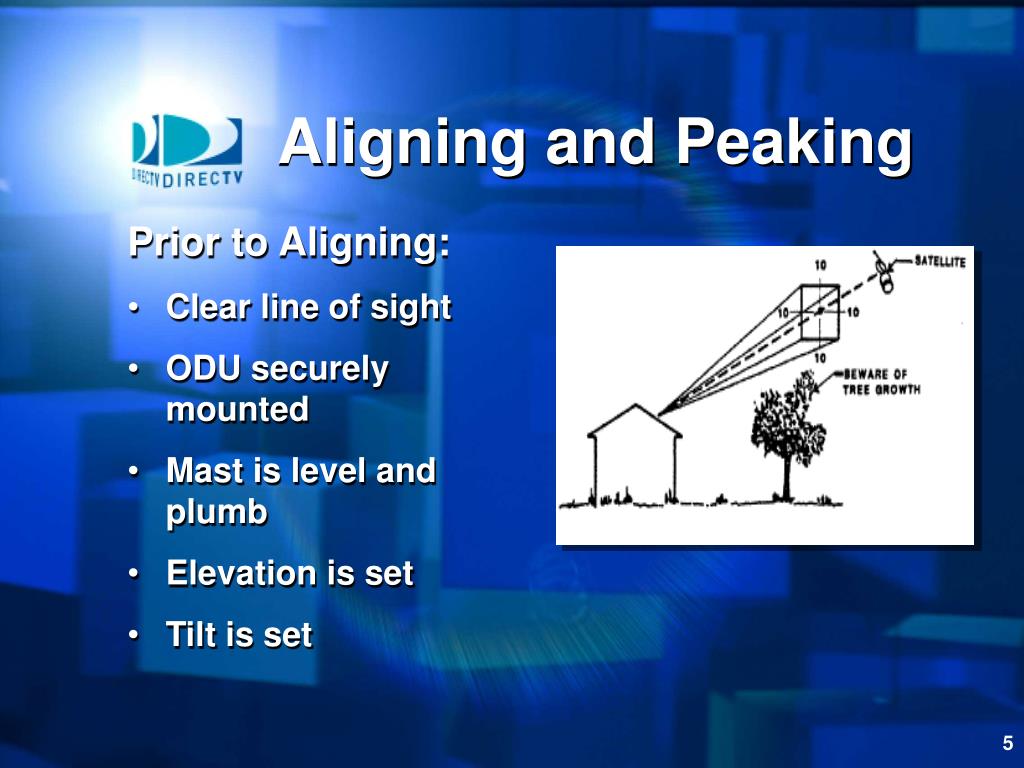 DIRECTV DIRECTV

Aligning and Peaking

Prior to Aligning:

• Clear line of sight

• ODU securely mounted

• Mast is level and plumb

• Elevation is set

• Tilt is set

10

SATELLITE

10

10

10

BEWARE OF TREE GROWTH

5